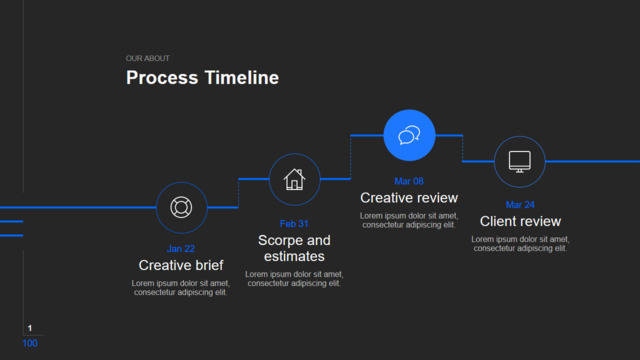 OUR ABOUT

Process Timeline

Jan 22
Creative brief
Lorem ipsum dolor sit amet, consectetur adipiscing elit.

Feb 31
Scorpe and estimates
Lorem ipsum dolor sit amet, consectetur adipiscing elit.

Mar 08
Creative review
Lorem ipsum dolor sit amet, consectetur adipiscing elit.

Mar 24
Client review
Lorem ipsum dolor sit amet, consectetur adipiscing elit.

1
100